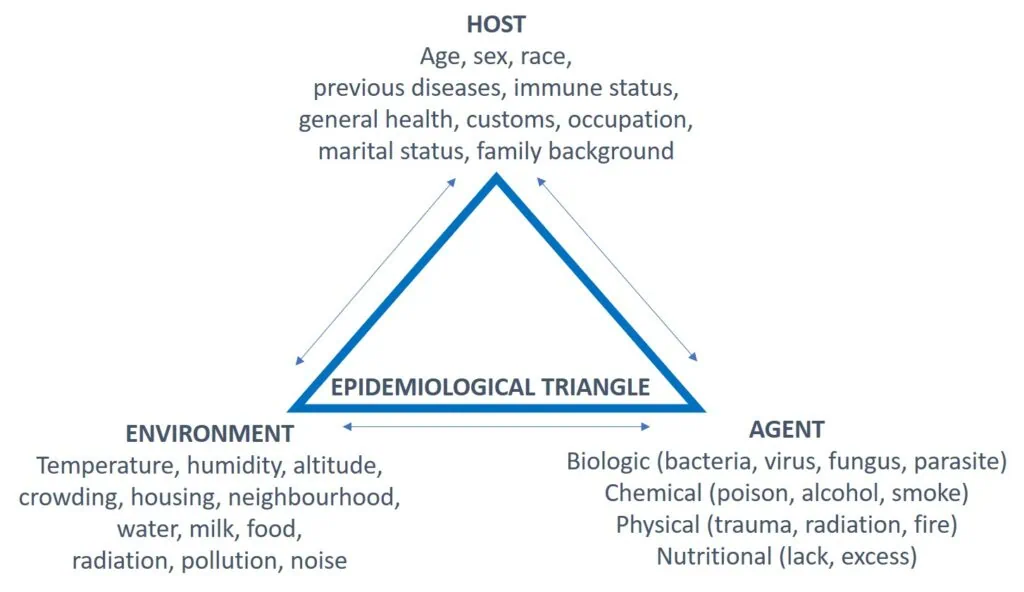 HOST
Age, sex, race,
previous diseases, immune status,
general health, customs, occupation,
marital status, family background

EPIDEMIOLOGICAL TRIANGLE

ENVIRONMENT
Temperature, humidity, altitude,
crowding, housing, neighbourhood,
water, milk, food,
radiation, pollution, noise

AGENT
Biologic (bacteria, virus, fungus, parasite)
Chemical (poison, alcohol, smoke)
Physical (trauma, radiation, fire)
Nutritional (lack, excess)